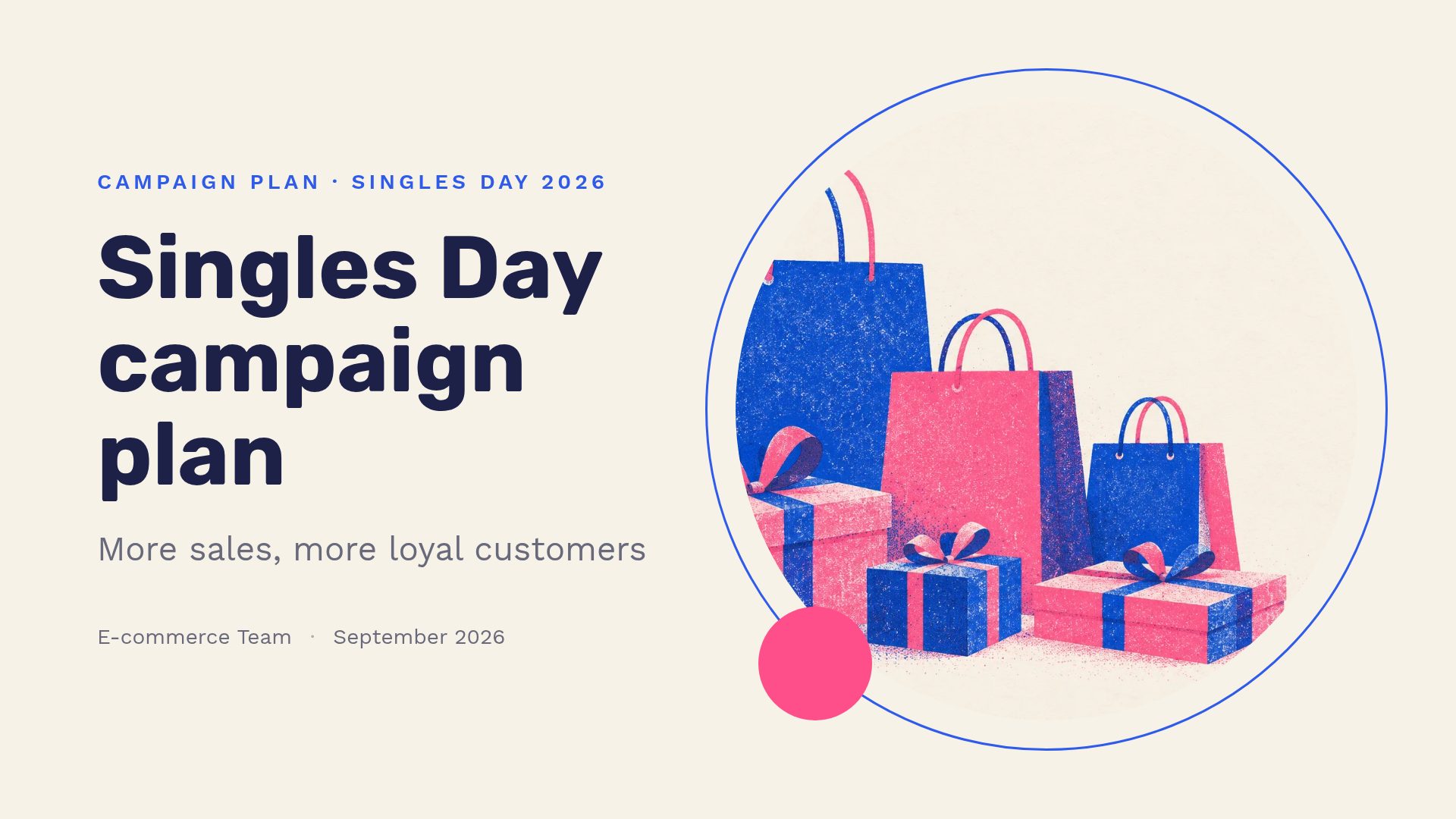 CAMPAIGN PLAN · SINGLES DAY 2026

Singles Day campaign plan

More sales, more loyal customers

E-commerce Team · September 2026